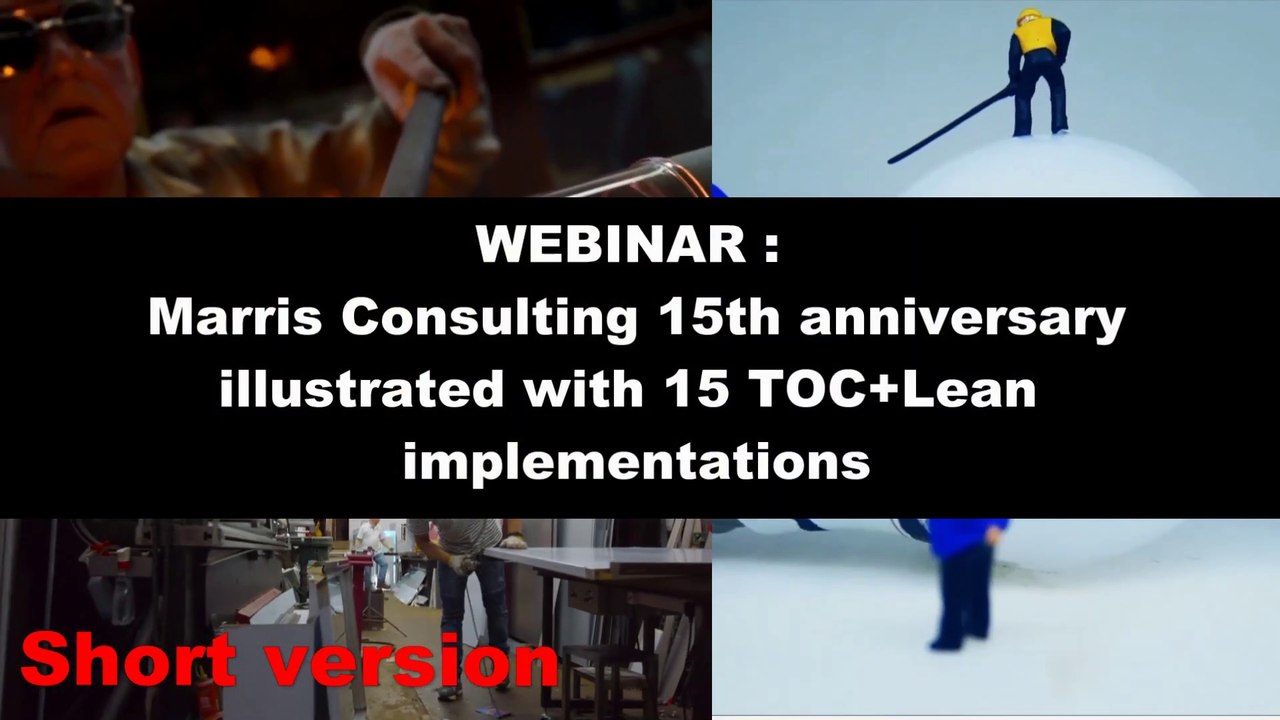 WEBINAR :
Marris Consulting 15th anniversary illustrated with 15 TOC+Lean implementations

Short version